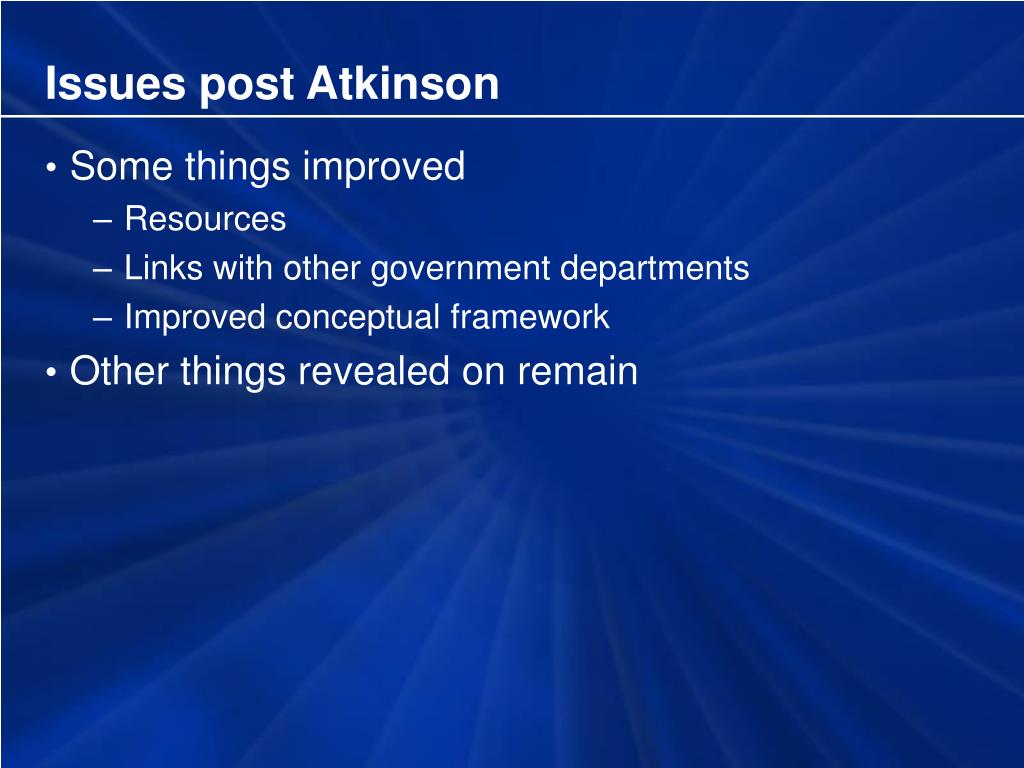 Issues post Atkinson

• Some things improved
 – Resources
 – Links with other government departments
 – Improved conceptual framework
• Other things revealed on remain